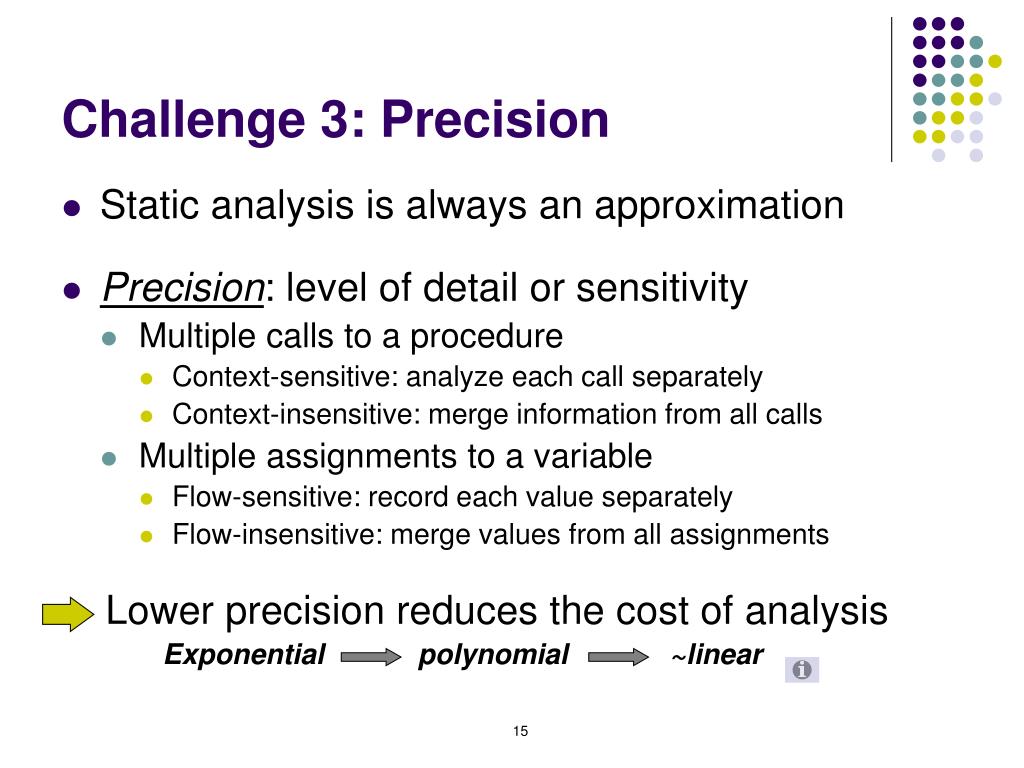 Challenge 3: Precision

Static analysis is always an approximation

Precision: level of detail or sensitivity

Multiple calls to a procedure

Context-sensitive: analyze each call separately

Context-insensitive: merge information from all calls

Multiple assignments to a variable

Flow-sensitive: record each value separately

Flow-insensitive: merge values from all assignments

Lower precision reduces the cost of analysis

Exponential polynomial ~linear

15